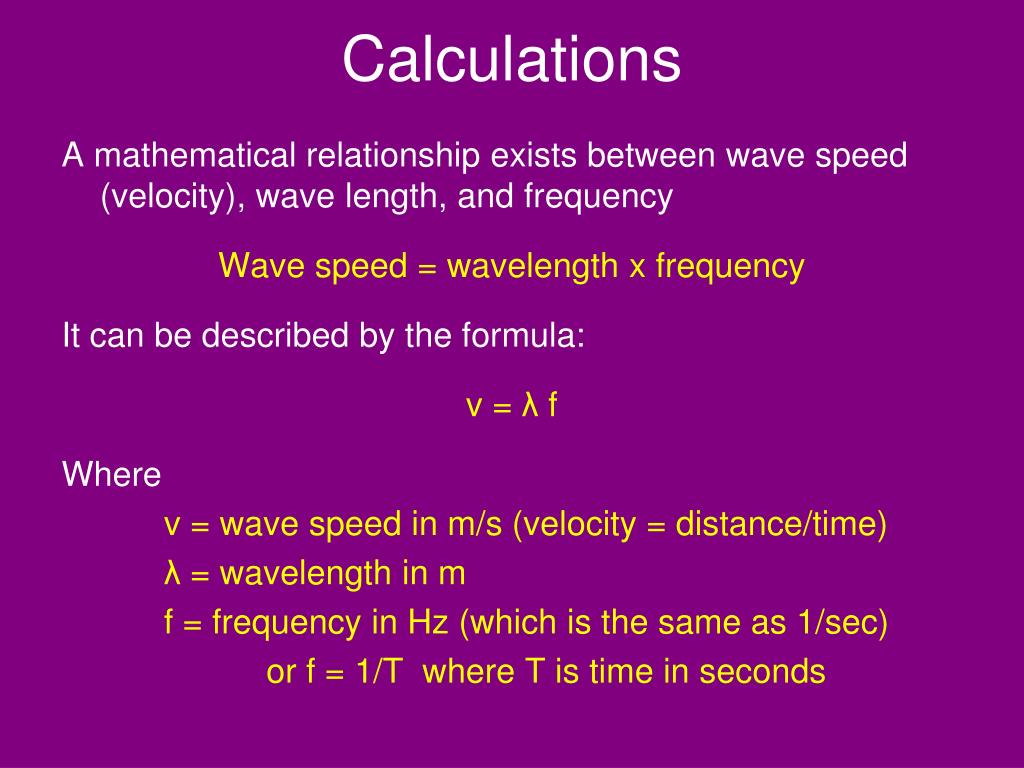 Calculations

A mathematical relationship exists between wave speed (velocity), wave length, and frequency

Wave speed = wavelength x frequency

It can be described by the formula:

$v = \lambda f$

Where

v = wave speed in m/s (velocity = distance/time)

λ = wavelength in m

f = frequency in Hz (which is the same as 1/sec)

or f = 1/T where T is time in seconds